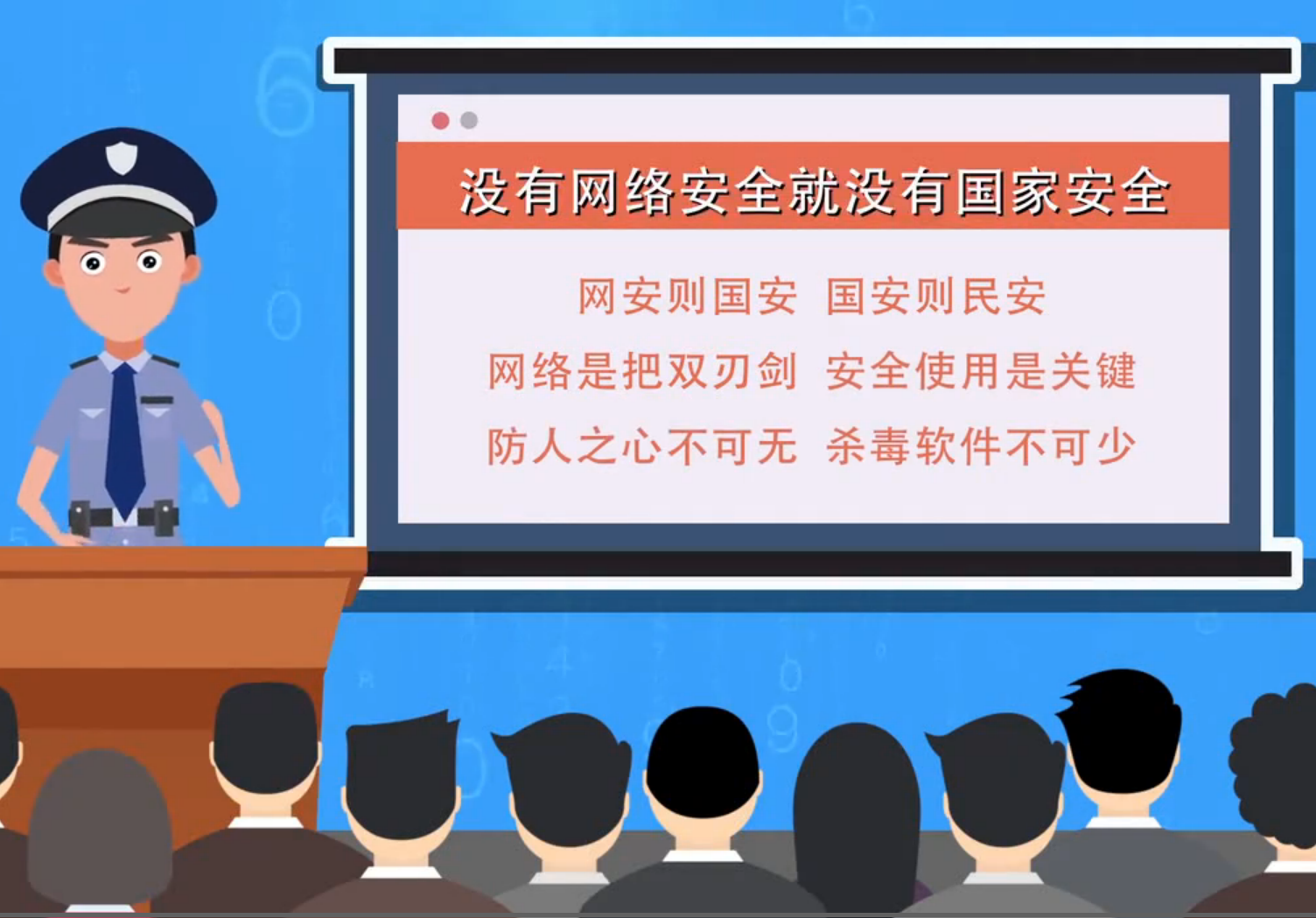 没有网络安全就没有国家安全

网安则国安 国安则民安
网络是把双刃剑 安全使用是关键
防人之心不可无 杀毒软件不可少